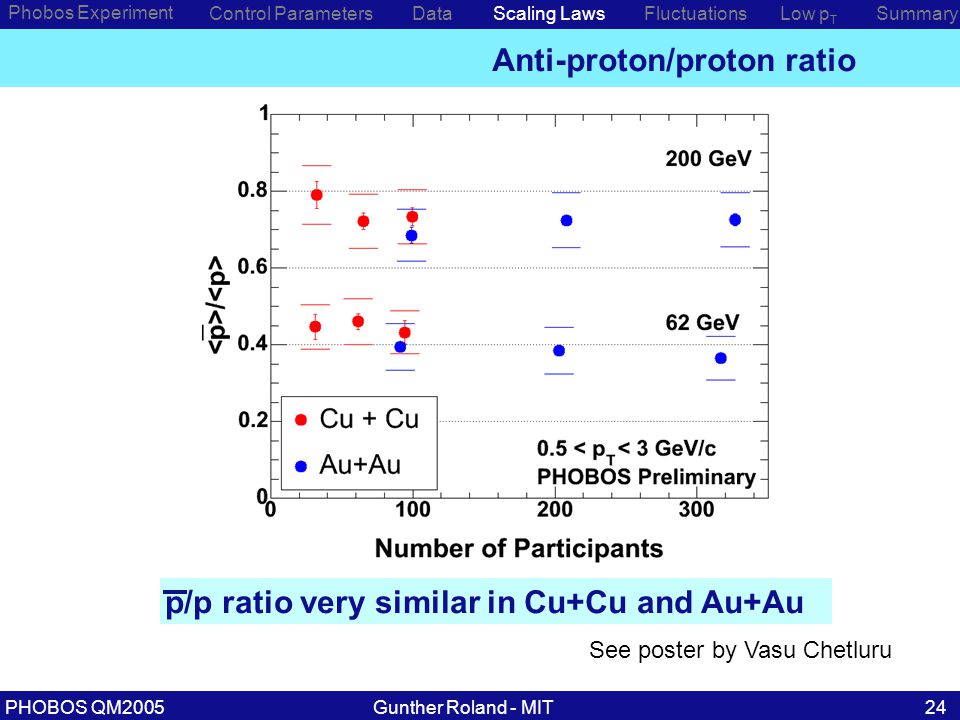 Phobos Experiment Control Parameters Data Scaling Laws Fluctuations Low $p_T$ Summary

Anti-proton/proton ratio

1
0.8
0.6
0.4
0.2
0
$<\bar{p}>/<p>$
200 GeV
62 GeV
Cu + Cu
Au+Au
$0.5 < p_T < 3$ GeV/c
PHOBOS Preliminary
0 100 200 300
Number of Participants

$\bar{p}$/p ratio very similar in Cu+Cu and Au+Au

See poster by Vasu Chetluru

PHOBOS QM2005 Gunther Roland - MIT 24